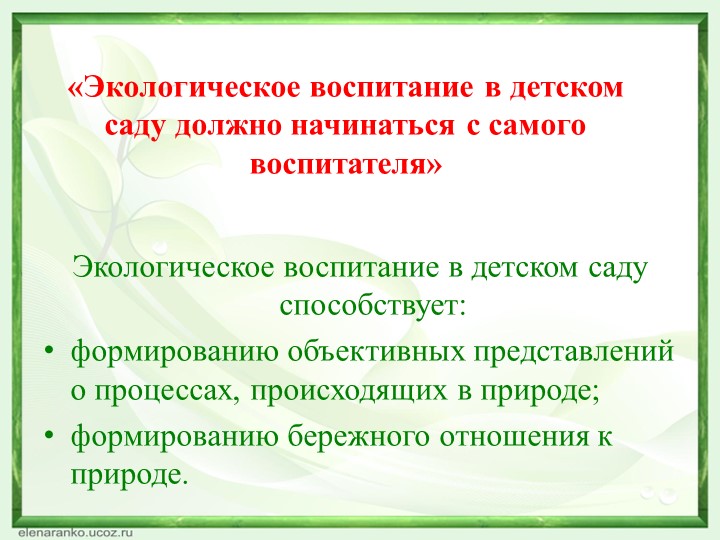 «Экологическое воспитание в детском саду должно начинаться с самого воспитателя»

Экологическое воспитание в детском саду способствует:

• формированию объективных представлений о процессах, происходящих в природе;
• формированию бережного отношения к природе.

elenaranko.ucoz.ru